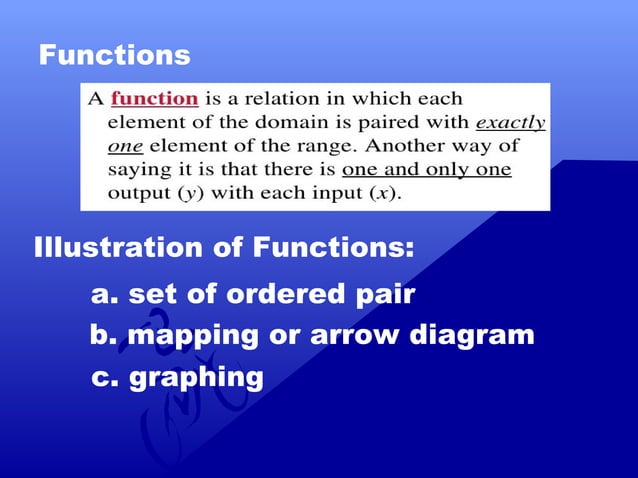 Functions

A function is a relation in which each element of the domain is paired with exactly one element of the range. Another way of saying it is that there is one and only one output ($y$) with each input ($x$).

Illustration of Functions:

a. set of ordered pair

b. mapping or arrow diagram

c. graphing